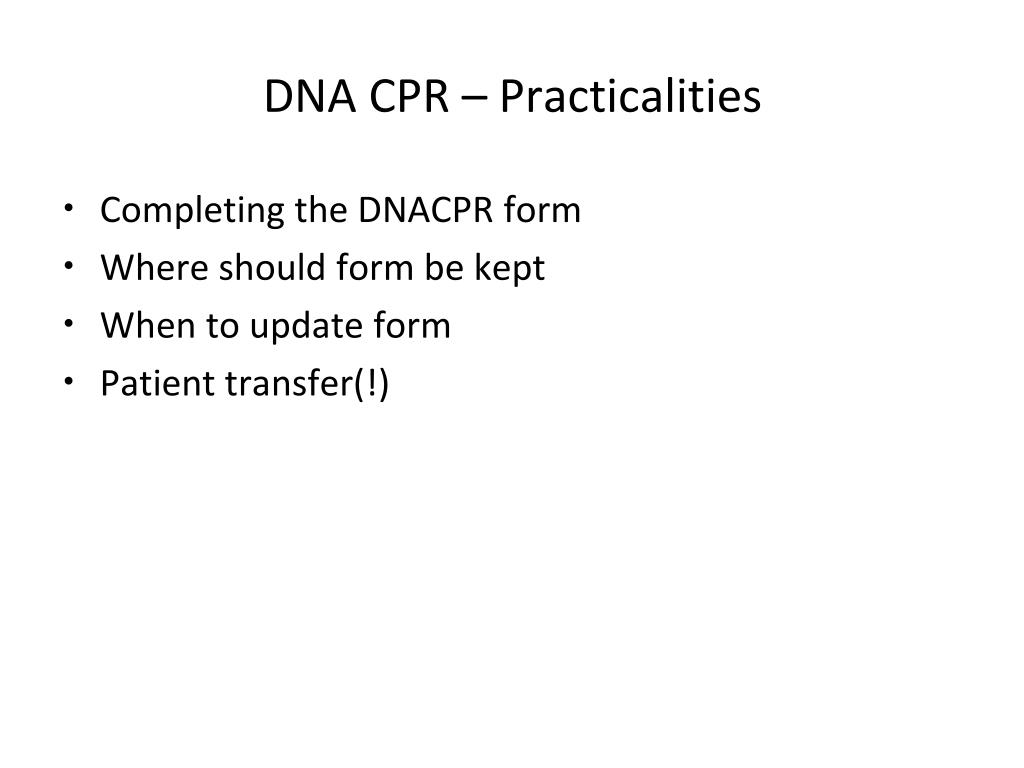 DNA CPR – Practicalities

• Completing the DNACPR form
• Where should form be kept
• When to update form
• Patient transfer(!)